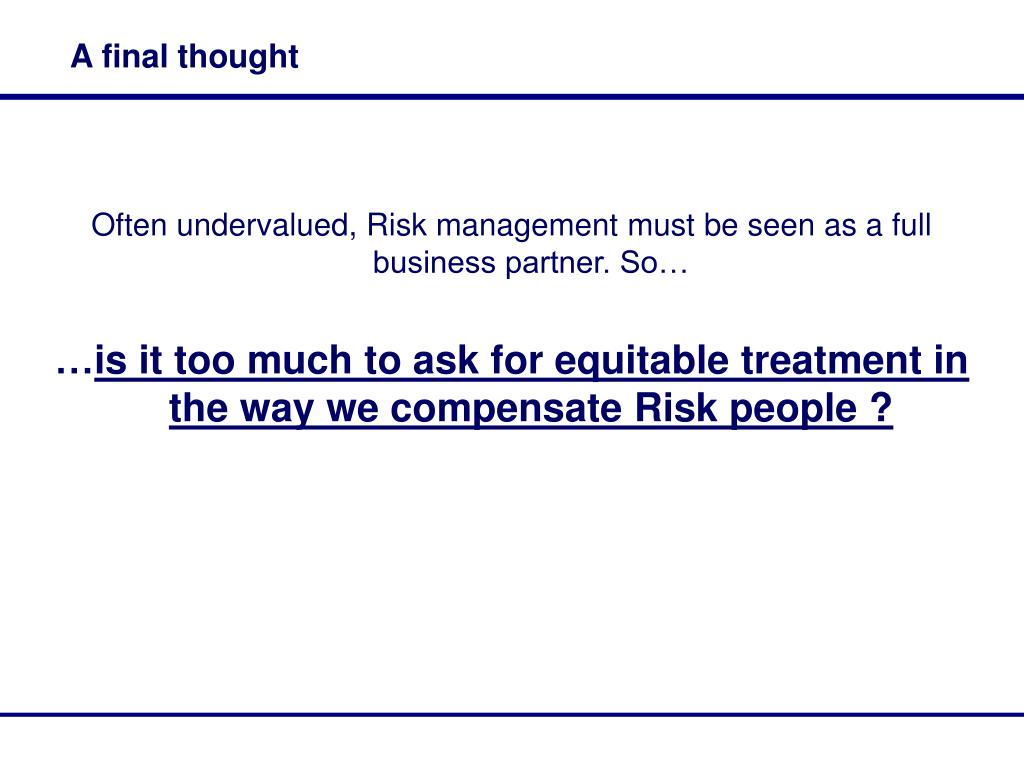 A final thought

Often undervalued, Risk management must be seen as a full business partner. So…

…is it too much to ask for equitable treatment in the way we compensate Risk people ?